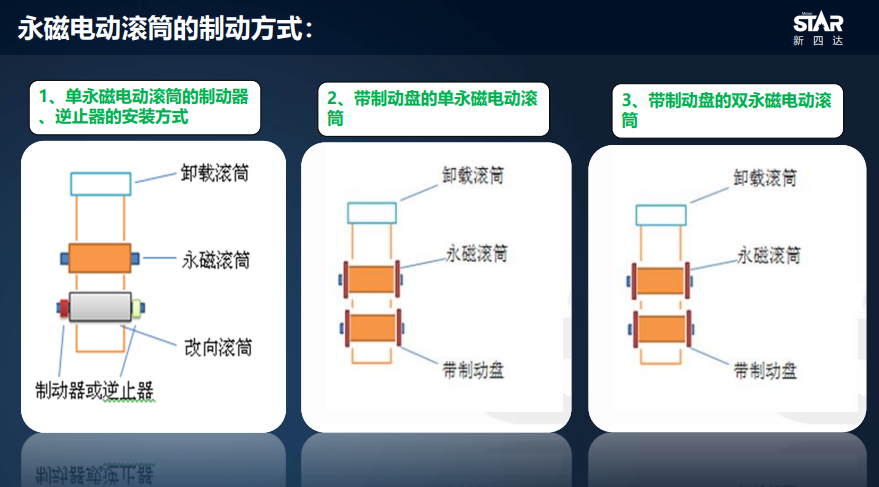 永磁电动滚筒的制动方式：

STAR
新四达

1、单永磁电动滚筒的制动器、逆止器的安装方式

卸载滚筒
永磁滚筒
改向滚筒
制动器或逆止器

2、带制动盘的单永磁电动滚筒

卸载滚筒
永磁滚筒
带制动盘

3、带制动盘的双永磁电动滚筒

卸载滚筒
永磁滚筒
带制动盘